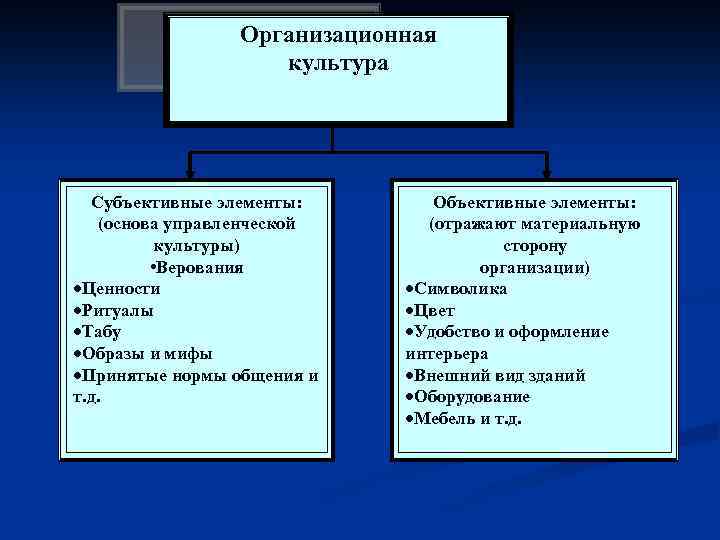 Организационная культура

Субъективные элементы: (основа управленческой культуры)
•Верования
•Ценности
•Ритуалы
•Табу
•Образы и мифы
•Принятые нормы общения и т.д.

Объективные элементы: (отражают материальную сторону организации)
•Символика
•Цвет
•Удобство и оформление интерьера
•Внешний вид зданий
•Оборудование
•Мебель и т.д.